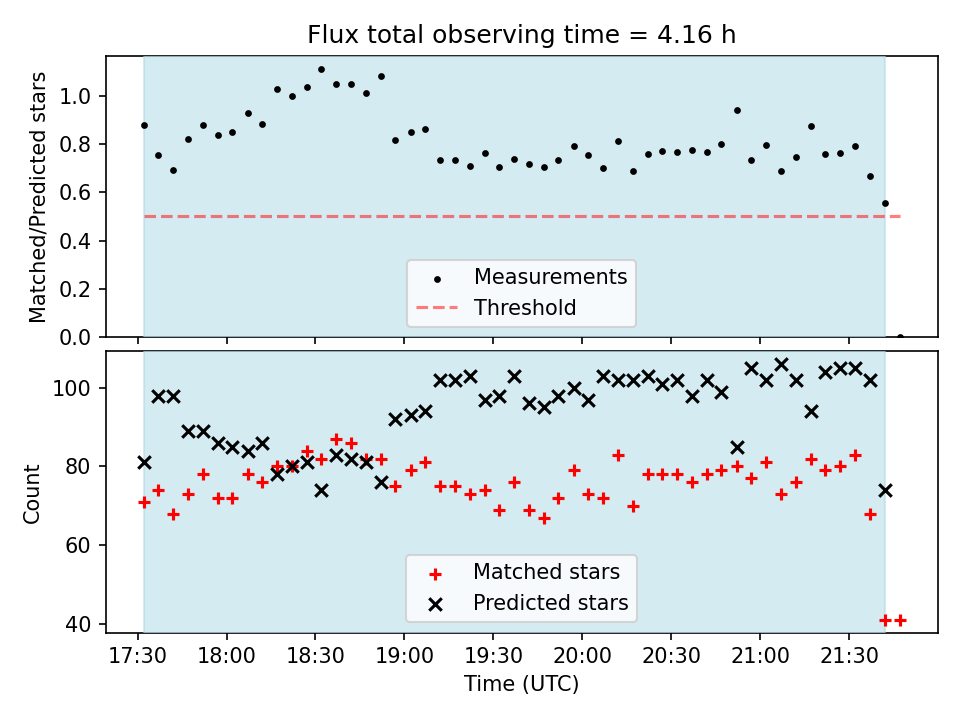 Flux total observing time = 4.16 h

Matched/Predicted stars

1.0
0.8
0.6
0.4
0.2
0.0

Measurements
Threshold

Count

100
80
60
40

Matched stars
Predicted stars

17:30 18:00 18:30 19:00 19:30 20:00 20:30 21:00 21:30

Time (UTC)